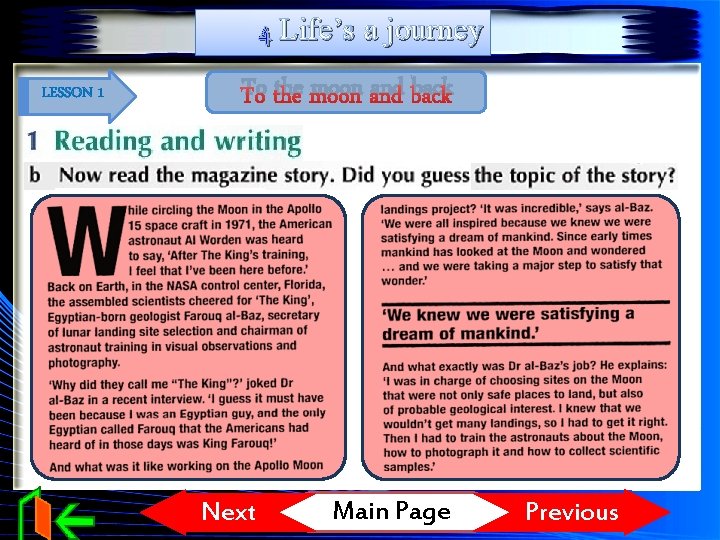 4 Life's a journey

LESSON 1

To the moon and back

1 Reading and writing

b Now read the magazine story. Did you guess the topic of the story?

While circling the Moon in the Apollo 15 space craft in 1971, the American astronaut Al Worden was heard to say, 'After The King's training, I feel that I've been here before.' Back on Earth, in the NASA control center, Florida, the assembled scientists cheered for 'The King', Egyptian-born geologist Farouq al-Baz, secretary of lunar landing site selection and chairman of astronaut training in visual observations and photography.

'Why did they call me "The King"?' joked Dr al-Baz in a recent interview. 'I guess it must have been because I was an Egyptian guy, and the only Egyptian called Farouq that the Americans had heard of in those days was King Farouq!'

And what was it like working on the Apollo Moon landings project? 'It was incredible,' says al-Baz. 'We were all inspired because we knew we were satisfying a dream of mankind. Since early times mankind has looked at the Moon and wondered ... and we were taking a major step to satisfy that wonder.'

'We knew we were satisfying a dream of mankind.'

And what exactly was Dr al-Baz's job? He explains: 'I was in charge of choosing sites on the Moon that were not only safe places to land, but also of probable geological interest. I knew that we wouldn't get many landings, so I had to get it right. Then I had to train the astronauts about the Moon, how to photograph it and how to collect scientific samples.'

Next Main Page Previous